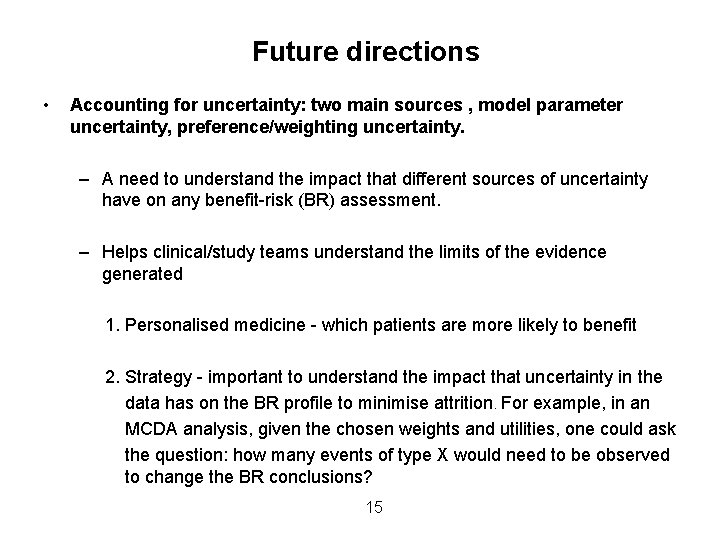 Future directions

• Accounting for uncertainty: two main sources , model parameter uncertainty, preference/weighting uncertainty.

– A need to understand the impact that different sources of uncertainty have on any benefit-risk (BR) assessment.

– Helps clinical/study teams understand the limits of the evidence generated

1. Personalised medicine - which patients are more likely to benefit

2. Strategy - important to understand the impact that uncertainty in the data has on the BR profile to minimise attrition. For example, in an MCDA analysis, given the chosen weights and utilities, one could ask the question: how many events of type X would need to be observed to change the BR conclusions?

15